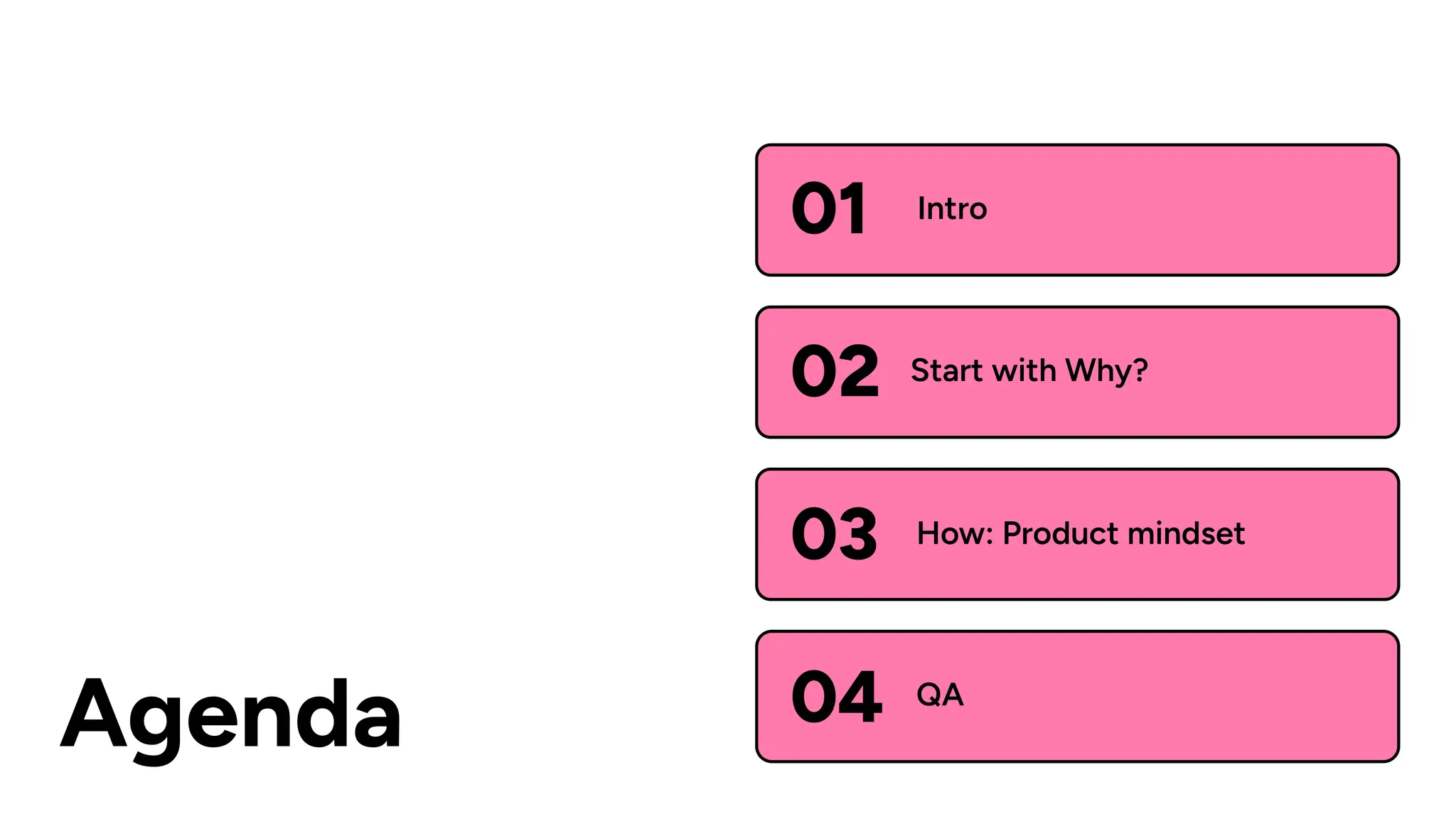 Agenda

01 Intro

02 Start with Why?

03 How: Product mindset

04 QA